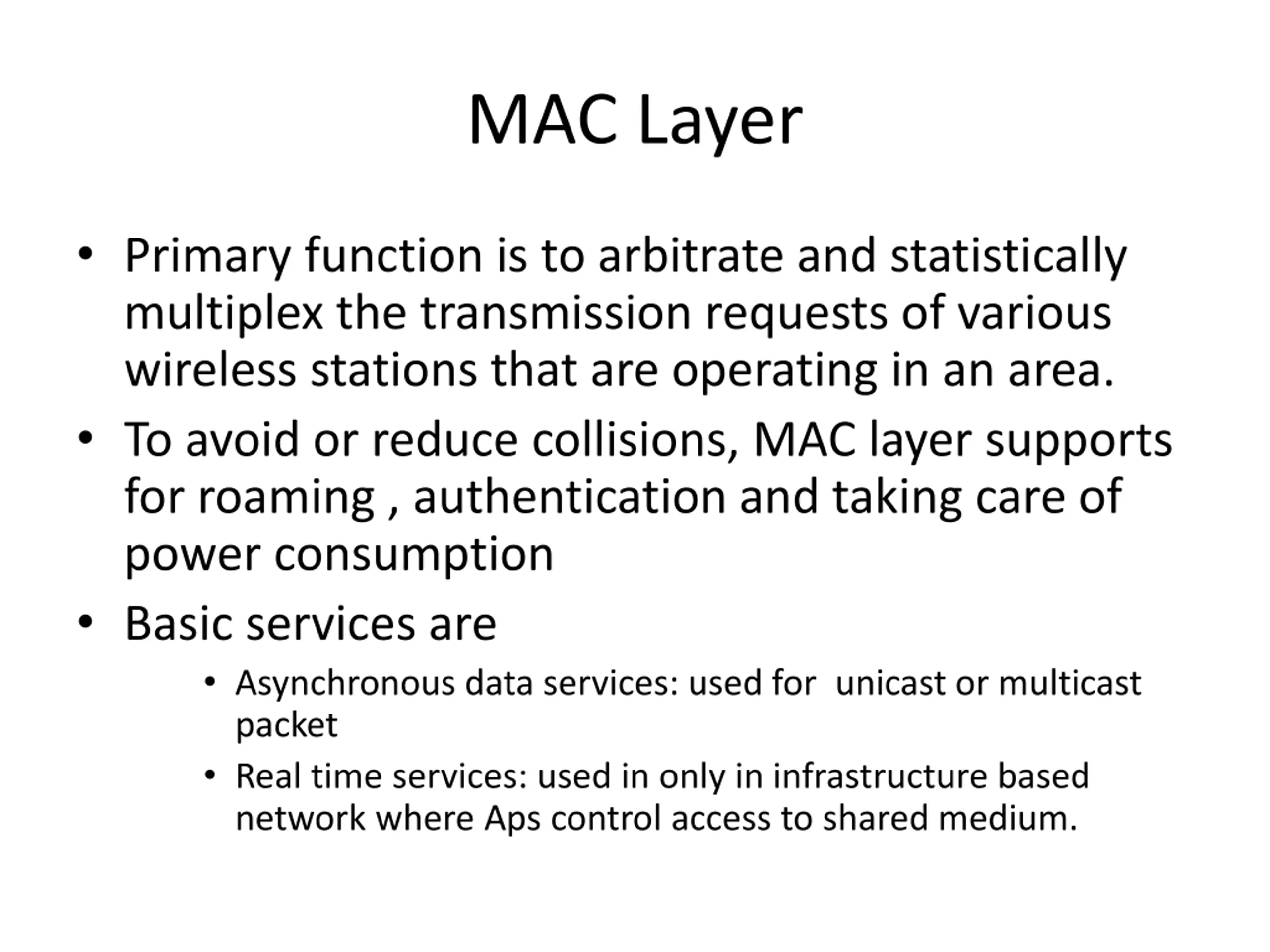 MAC Layer

• Primary function is to arbitrate and statistically multiplex the transmission requests of various wireless stations that are operating in an area.

• To avoid or reduce collisions, MAC layer supports for roaming , authentication and taking care of power consumption

• Basic services are

• Asynchronous data services: used for unicast or multicast packet

• Real time services: used in only in infrastructure based network where Aps control access to shared medium.